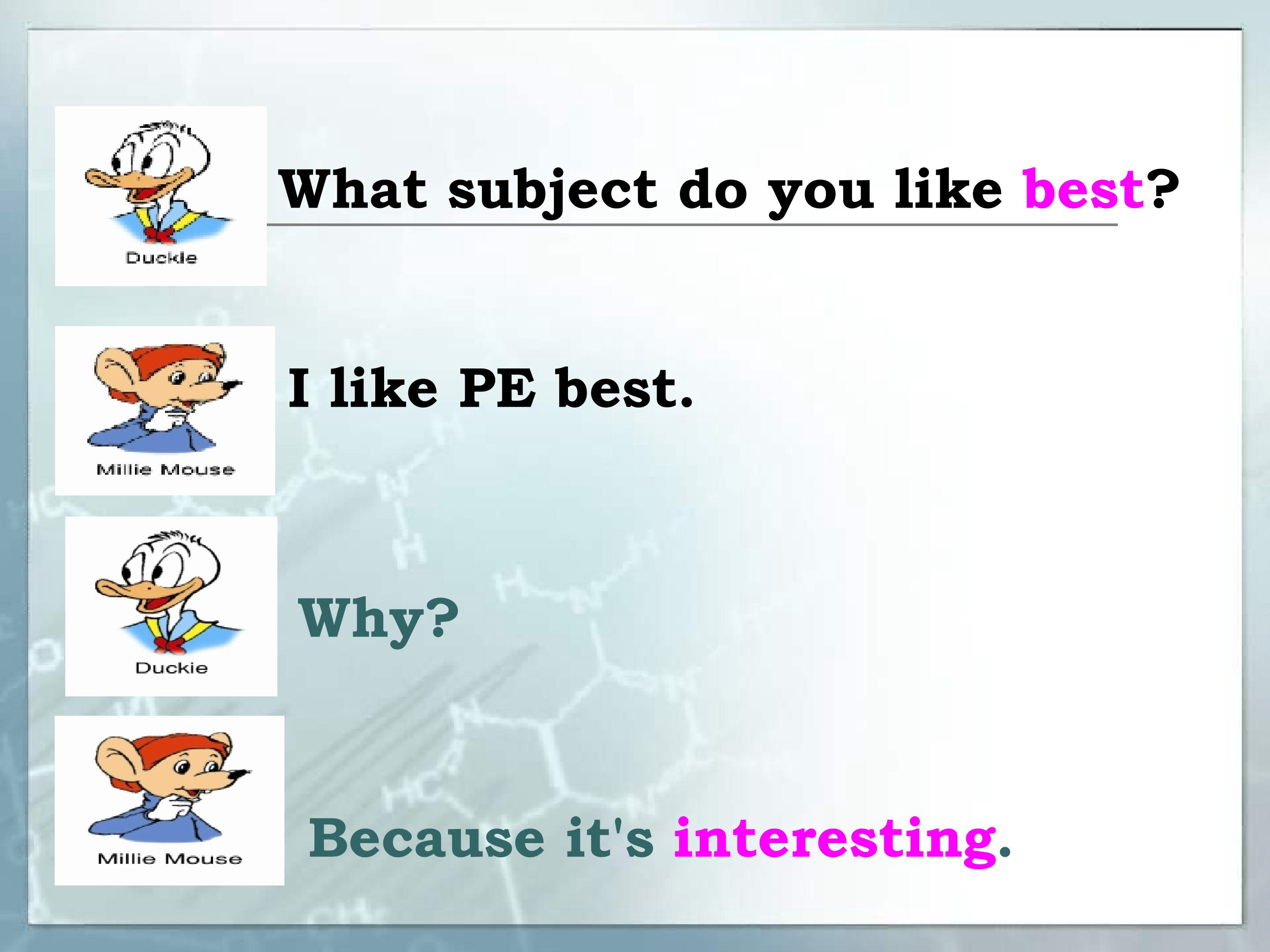 Duckie

What subject do you like best?

Millie Mouse

I like PE best.

Duckie

Why?

Millie Mouse

Because it's interesting.